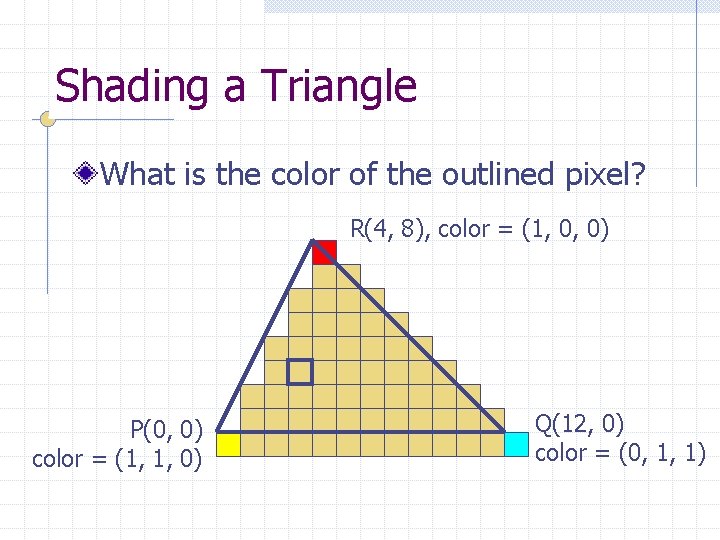 Shading a Triangle

What is the color of the outlined pixel?

R(4, 8), color = (1, 0, 0)

P(0, 0)
color = (1, 1, 0)

Q(12, 0)
color = (0, 1, 1)